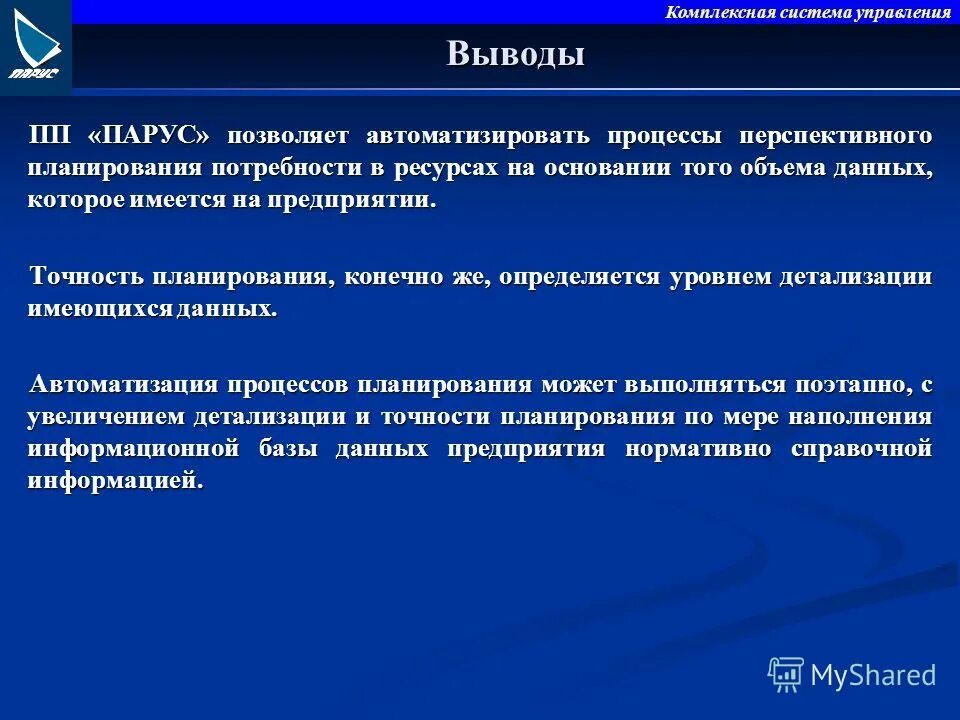 ПАРУС

Комплексная система управления

Выводы

ПП «ПАРУС» позволяет автоматизировать процессы перспективного планирования потребности в ресурсах на основании того объема данных, которое имеется на предприятии.

Точность планирования, конечно же, определяется уровнем детализации имеющихся данных.

Автоматизация процессов планирования может выполняться поэтапно, с увеличением детализации и точности планирования по мере наполнения информационной базы данных предприятия нормативно справочной информацией.

MyShared